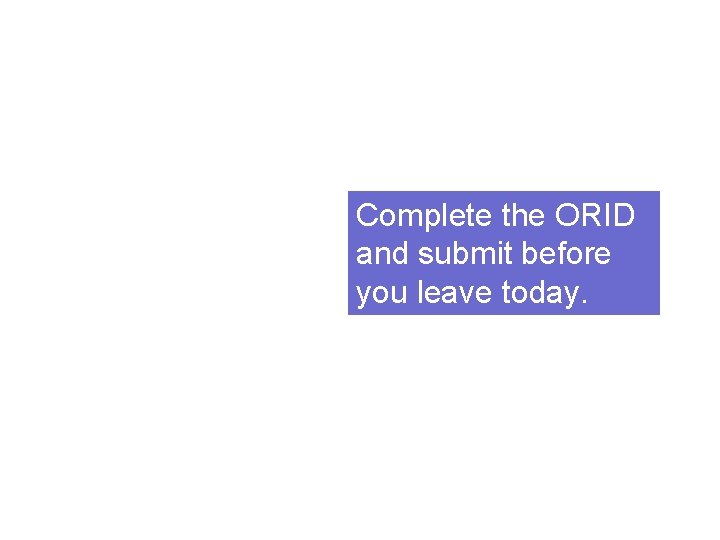 Complete the ORID and submit before you leave today.